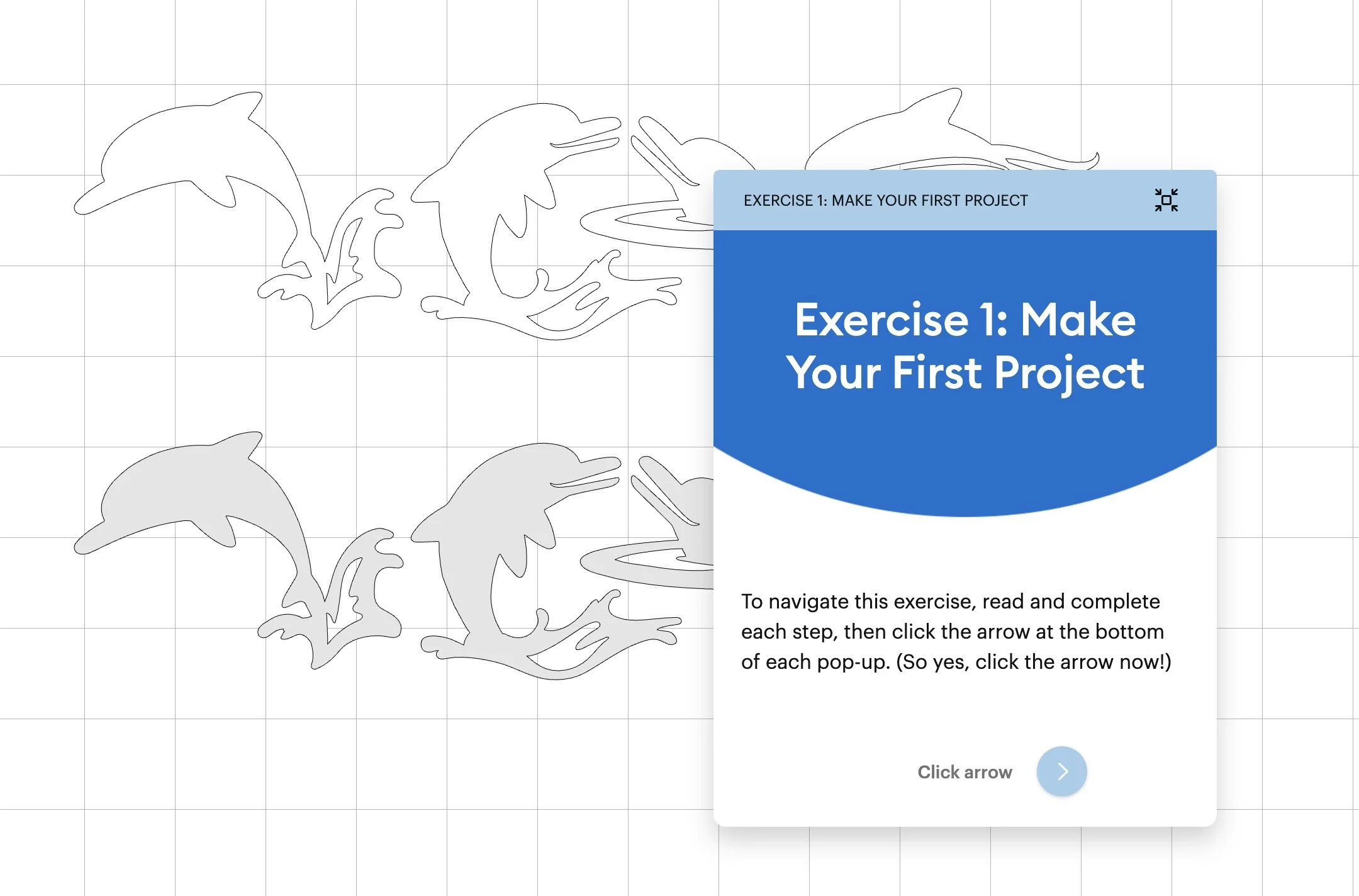 EXERCISE 1: MAKE YOUR FIRST PROJECT

Exercise 1: Make Your First Project

To navigate this exercise, read and complete each step, then click the arrow at the bottom of each pop-up. (So yes, click the arrow now!)

Click arrow